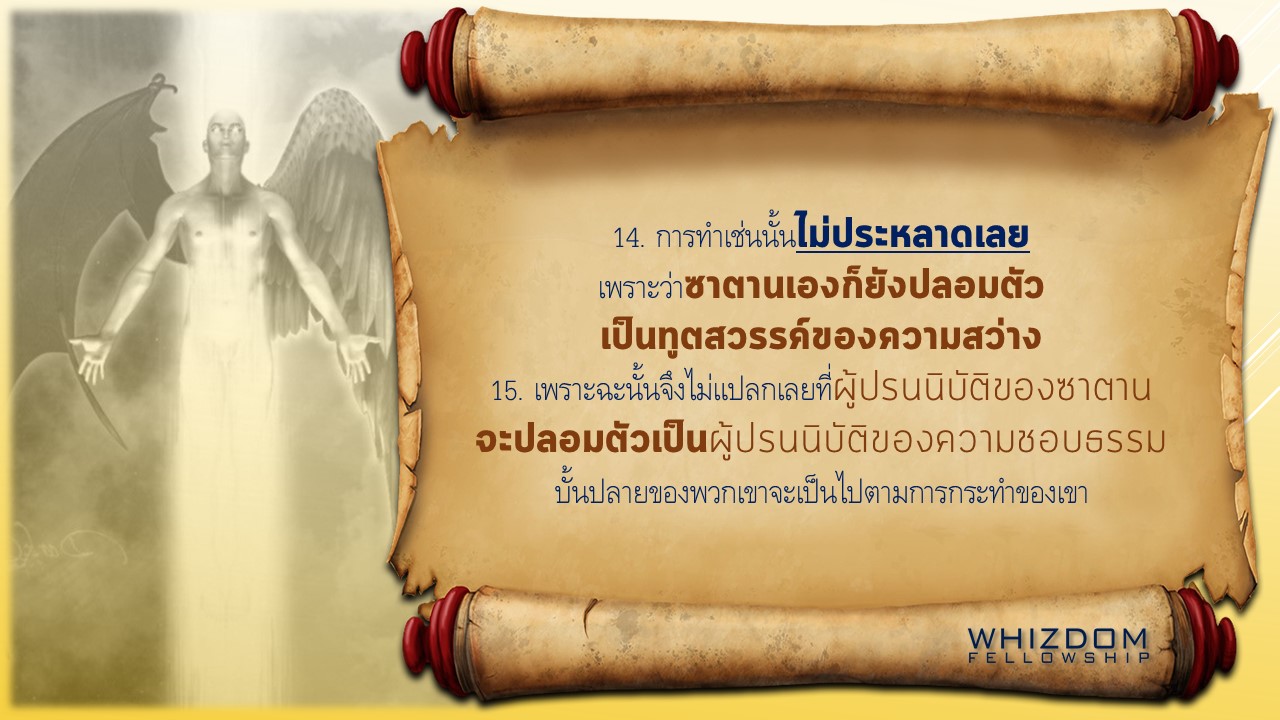 14. การทำเช่นนั้นไม่ประหลาดเลย
เพราะว่าซาตานเองก็ยังปลอมตัว
เป็นทูตสวรรค์ของความสว่าง
15. เพราะฉะนั้นจึงไม่แปลกเลยที่ผู้ปรนนิบัติของซาตาน
จะปลอมตัวเป็นผู้ปรนนิบัติของความชอบธรรม
บั้นปลายของพวกเขาจะเป็นไปตามการกระทำของเขา

WHIZDOM
FELLOWSHIP